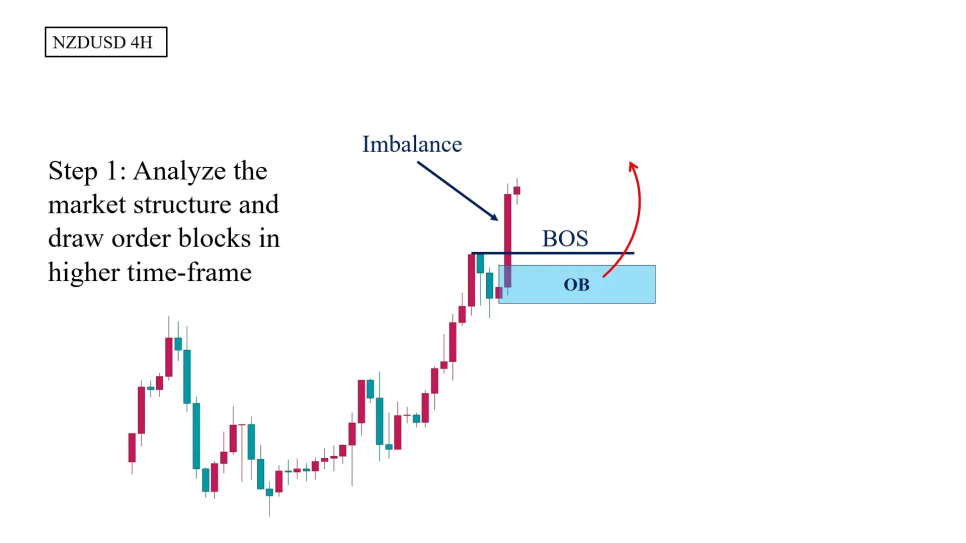 NZDUSD 4H

Step 1: Analyze the market structure and draw order blocks in higher time-frame

Imbalance

BOS

OB